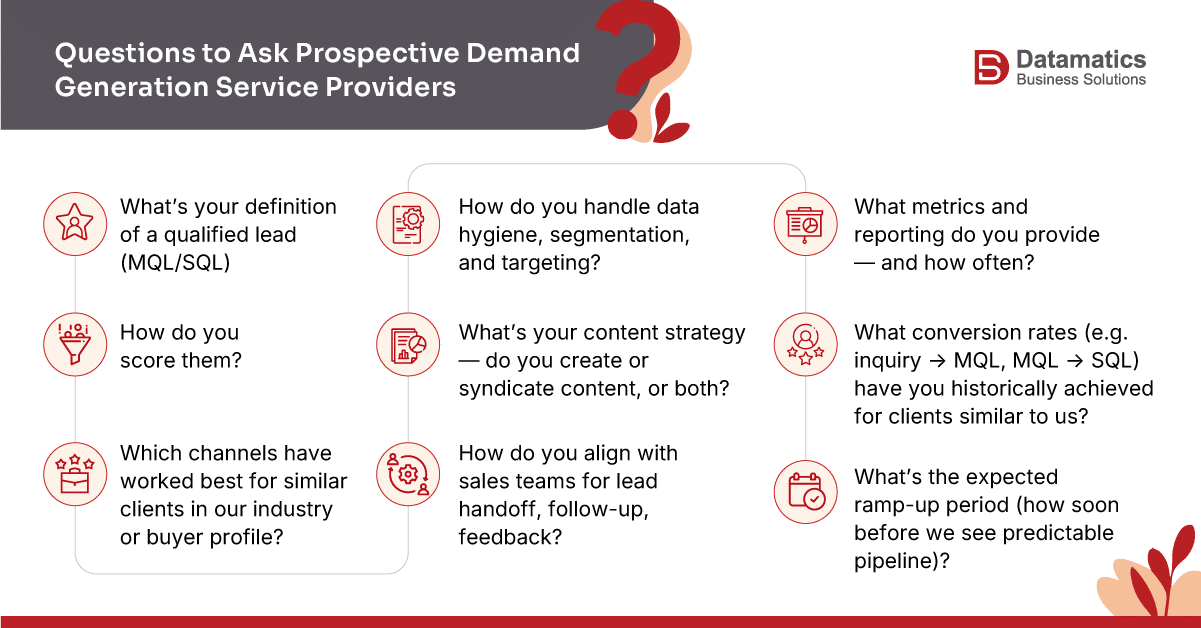 Questions to Ask Prospective Demand Generation Service Providers

Datamatics
Business Solutions

What's your definition of a qualified lead (MQL/SQL)

How do you score them?

Which channels have worked best for similar clients in our industry or buyer profile?

How do you handle data hygiene, segmentation, and targeting?

What's your content strategy — do you create or syndicate content, or both?

How do you align with sales teams for lead handoff, follow-up, feedback?

What metrics and reporting do you provide — and how often?

What conversion rates (e.g. inquiry → MQL, MQL → SQL) have you historically achieved for clients similar to us?

What's the expected ramp-up period (how soon before we see predictable pipeline)?